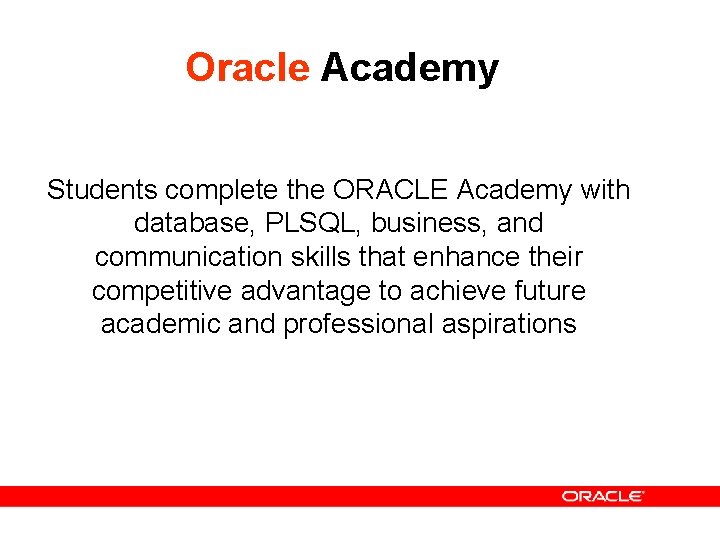 Oracle Academy

Students complete the ORACLE Academy with database, PLSQL, business, and communication skills that enhance their competitive advantage to achieve future academic and professional aspirations

ORACLE